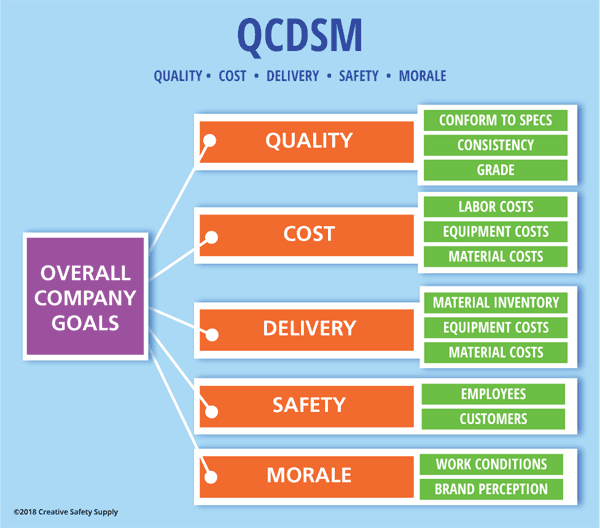 QCDSM

QUALITY • COST • DELIVERY • SAFETY • MORALE

OVERALL COMPANY GOALS

QUALITY

CONFORM TO SPECS
CONSISTENCY
GRADE

COST

LABOR COSTS
EQUIPMENT COSTS
MATERIAL COSTS

DELIVERY

MATERIAL INVENTORY
EQUIPMENT COSTS
MATERIAL COSTS

SAFETY

EMPLOYEES
CUSTOMERS

MORALE

WORK CONDITIONS
BRAND PERCEPTION

©2018 Creative Safety Supply